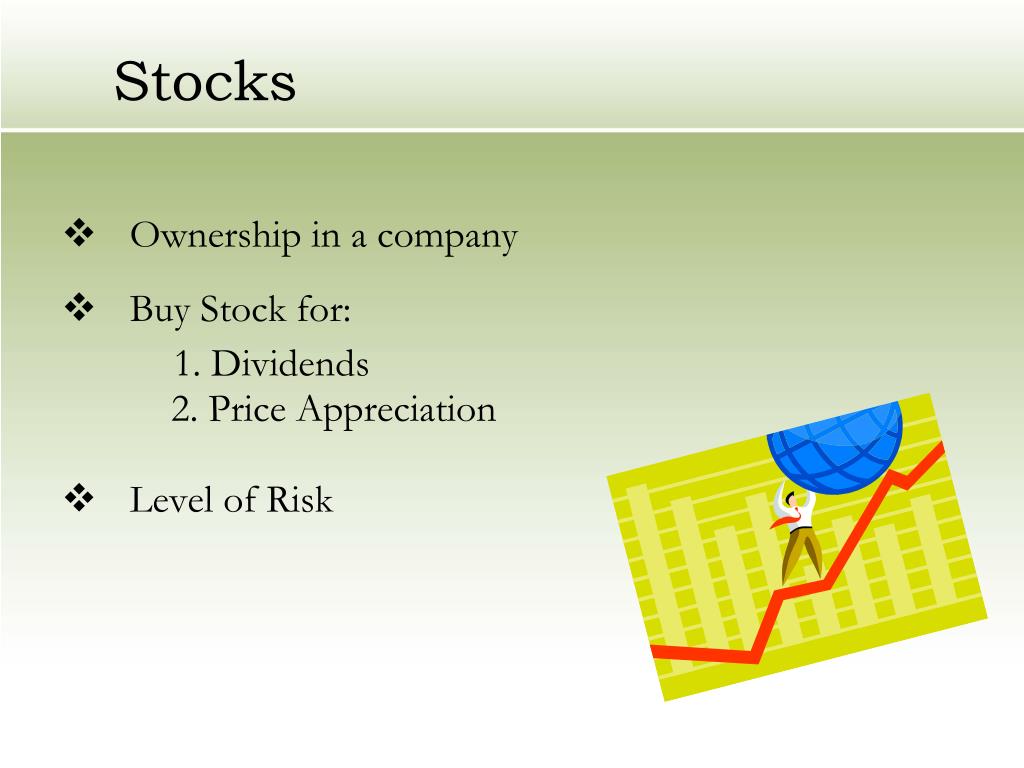 Stocks

❖ Ownership in a company

❖ Buy Stock for:
1. Dividends
2. Price Appreciation

❖ Level of Risk